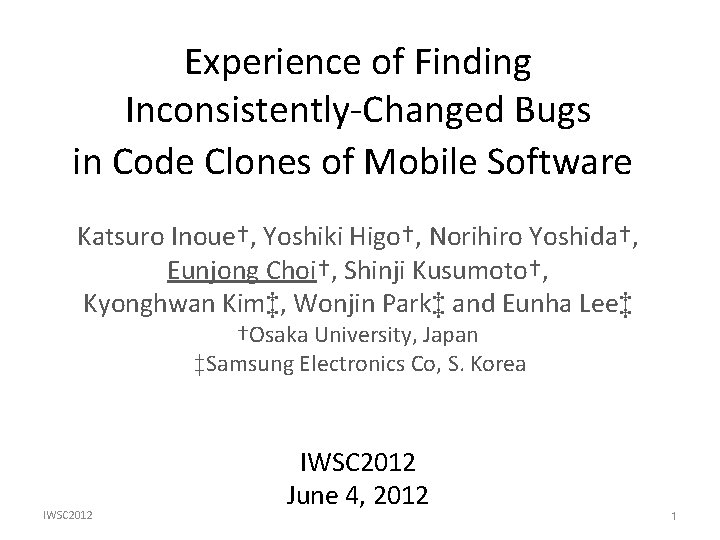 Experience of Finding Inconsistently-Changed Bugs in Code Clones of Mobile Software

Katsuro Inoue†, Yoshiki Higo†, Norihiro Yoshida†, Eunjong Choi†, Shinji Kusumoto†, Kyonghwan Kim‡, Wonjin Park‡ and Eunha Lee‡
†Osaka University, Japan
‡Samsung Electronics Co, S. Korea

IWSC2012
June 4, 2012

IWSC2012

1